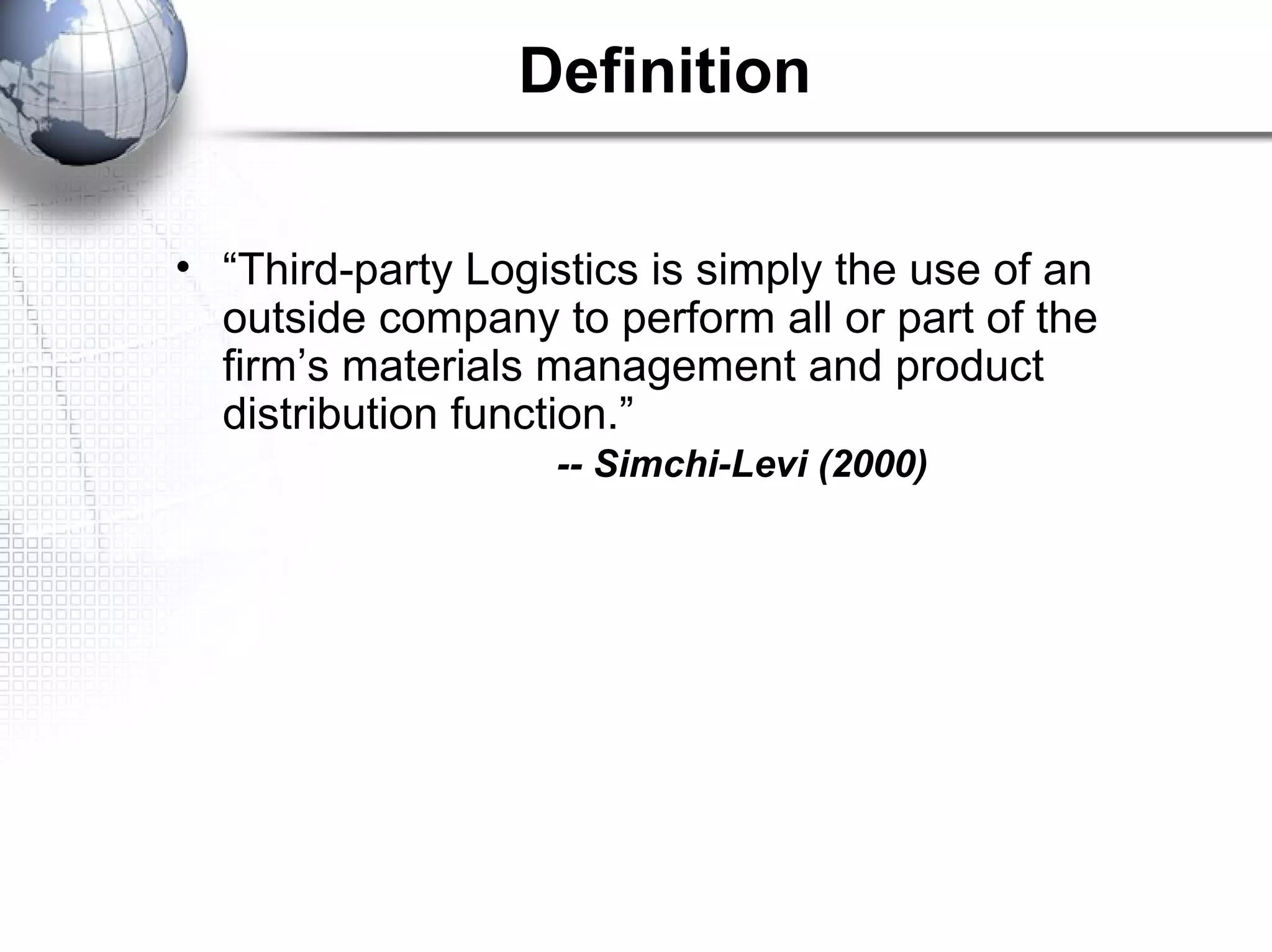 Definition

• “Third-party Logistics is simply the use of an outside company to perform all or part of the firm’s materials management and product distribution function.”

-- Simchi-Levi (2000)